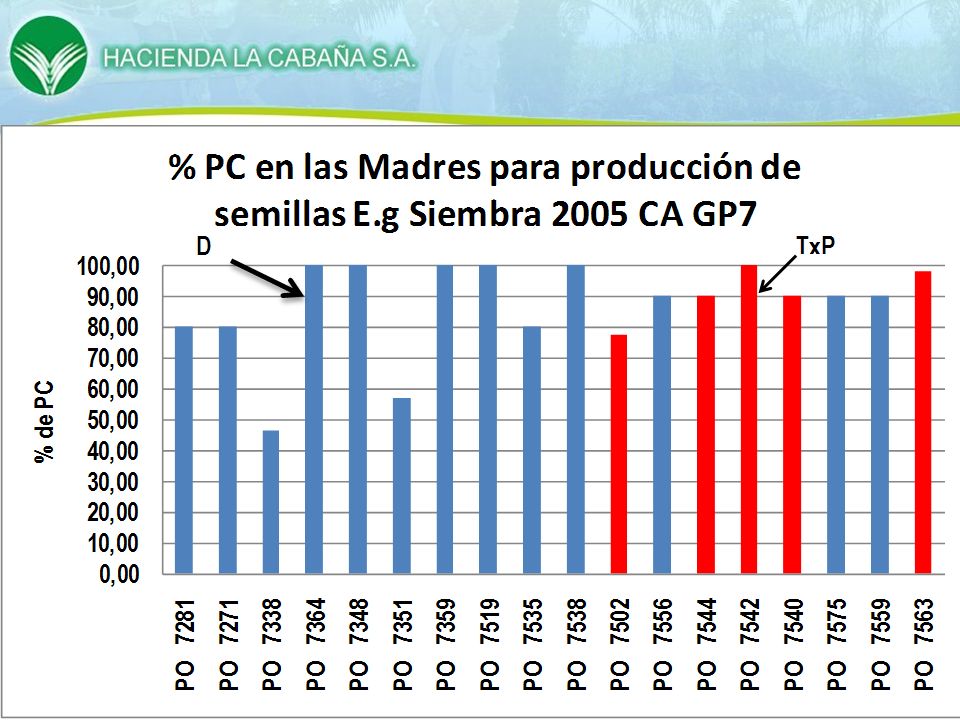 HACIENDA LA CABAÑA S.A.

% PC en las Madres para producción de semillas E.g Siembra 2005 CA GP7

D

TxP

% de PC

100,00
90,00
80,00
70,00
60,00
50,00
40,00
30,00
20,00
10,00
0,00

PO 7281
PO 7271
PO 7338
PO 7364
PO 7348
PO 7351
PO 7359
PO 7519
PO 7535
PO 7538
PO 7502
PO 7556
PO 7544
PO 7542
PO 7540
PO 7575
PO 7559
PO 7563